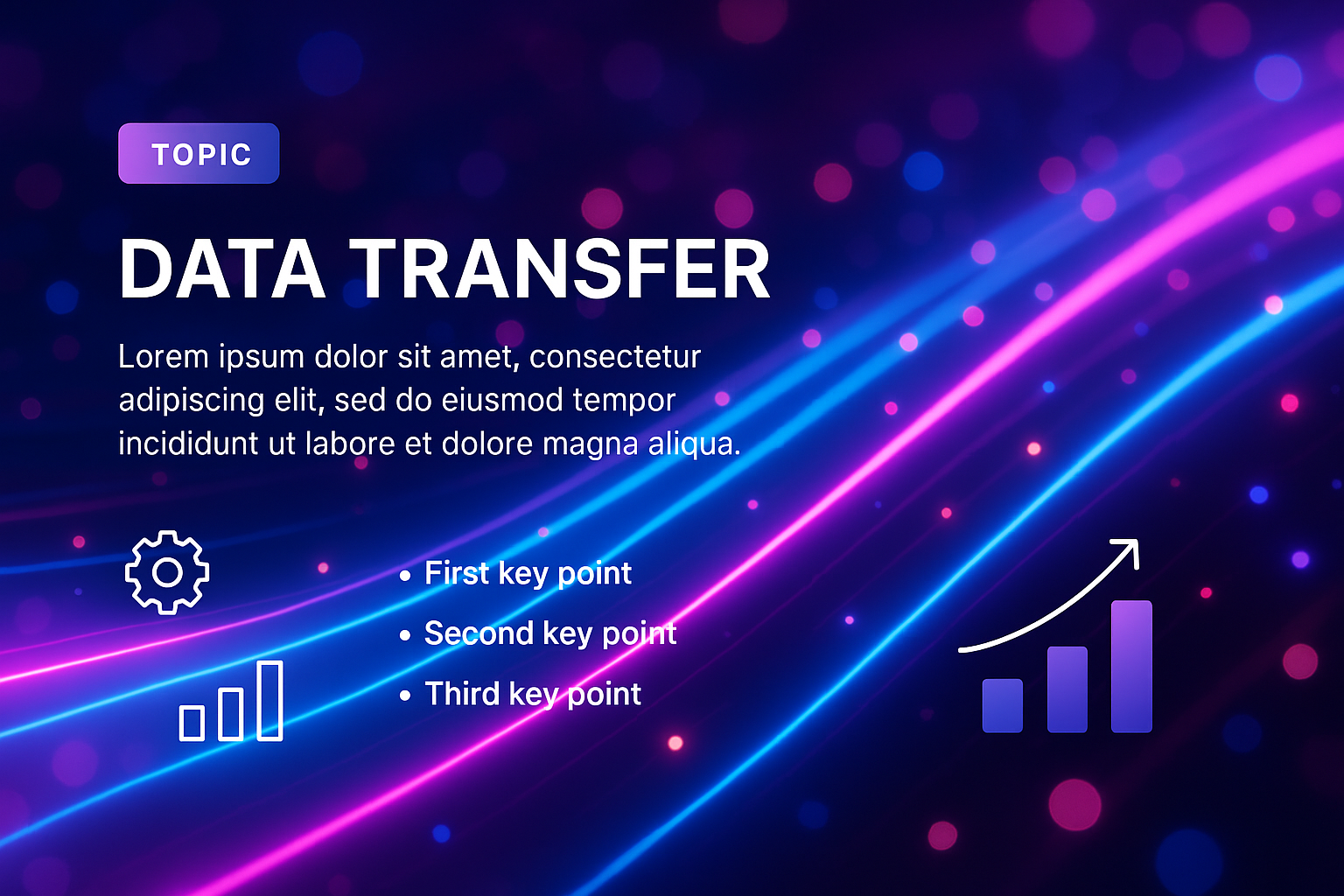 TOPIC

DATA TRANSFER

Lorem ipsum dolor sit amet, consectetur adipiscing elit, sed do eiusmod tempor incididunt ut labore et dolore magna aliqua.

• First key point
• Second key point
• Third key point